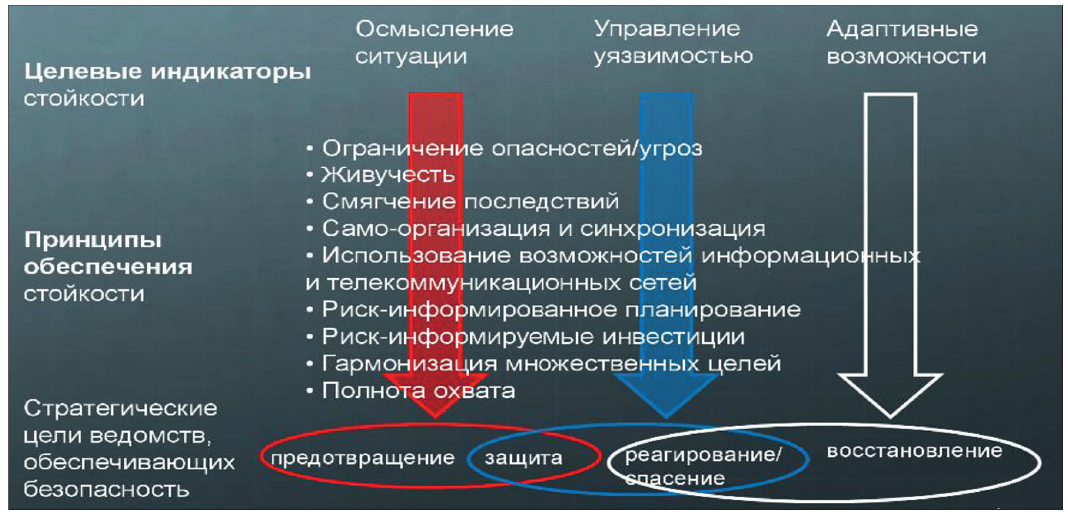 Осмысление ситуации

Управление уязвимостью

Адаптивные возможности

Целевые индикаторы стойкости

Принципы обеспечения стойкости

• Ограничение опасностей/угроз
• Живучесть
• Смягчение последствий
• Само-организация и синхронизация
• Использование возможностей информационных и телекоммуникационных сетей
• Риск-информированное планирование
• Риск-информируемые инвестиции
• Гармонизация множественных целей
• Полнота охвата

Стратегические цели ведомств, обеспечивающих безопасность

предотвращение

защита

реагирование/ спасение

восстановление